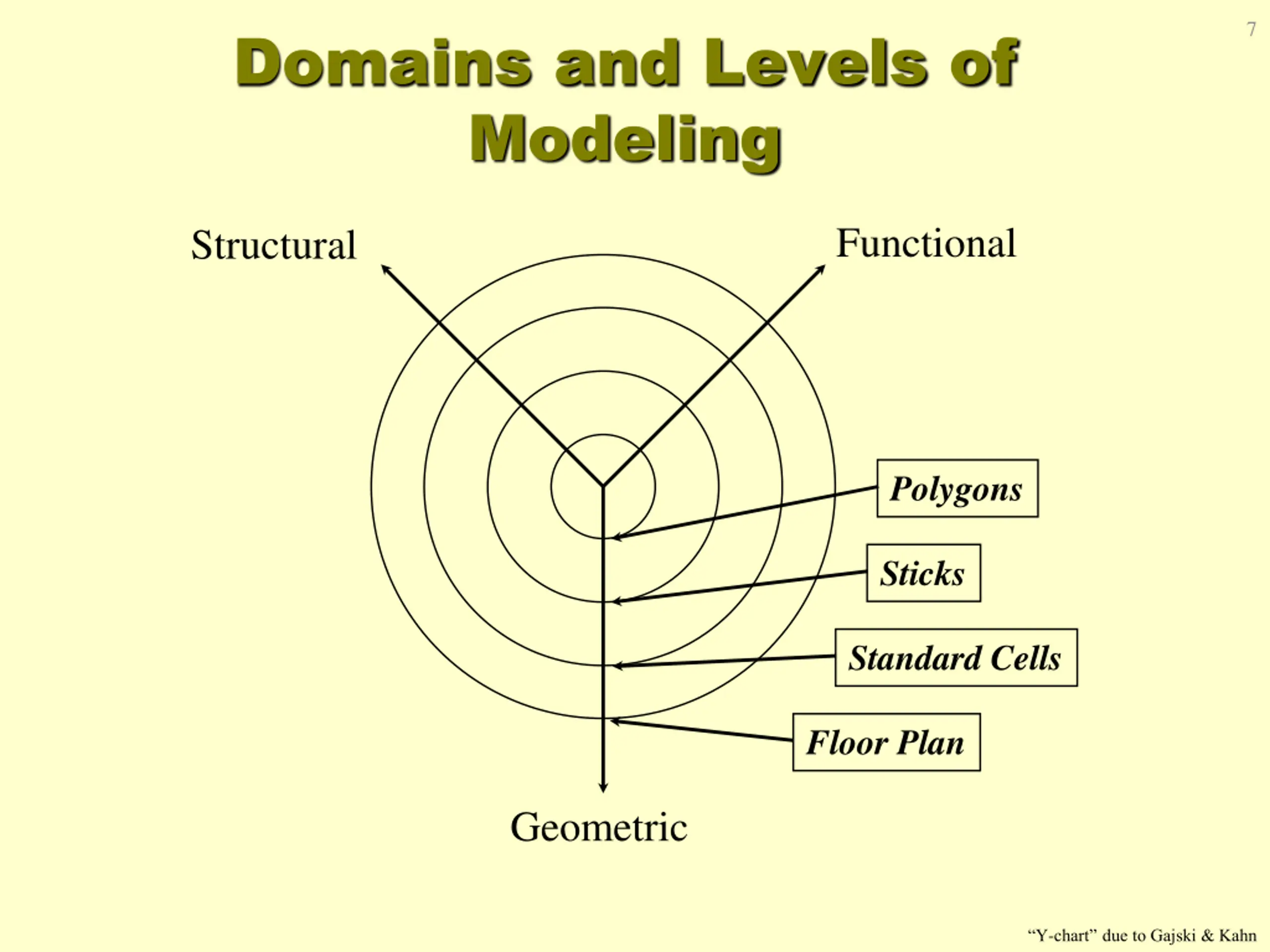 7

Domains and Levels of Modeling

Structural

Functional

Polygons

Sticks

Standard Cells

Floor Plan

Geometric

“Y-chart” due to Gajski & Kahn